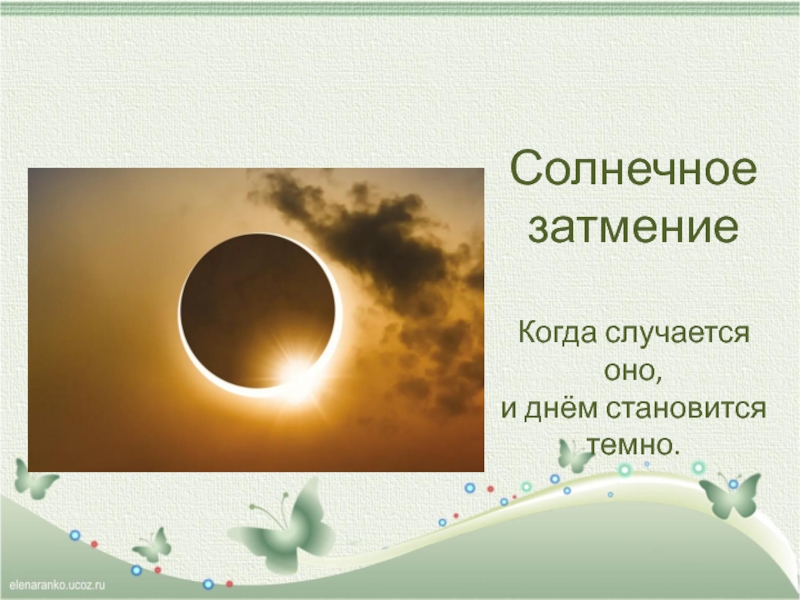 Солнечное затмение

Когда случается оно,
и днём становится темно.

elenaranko.ucoz.ru